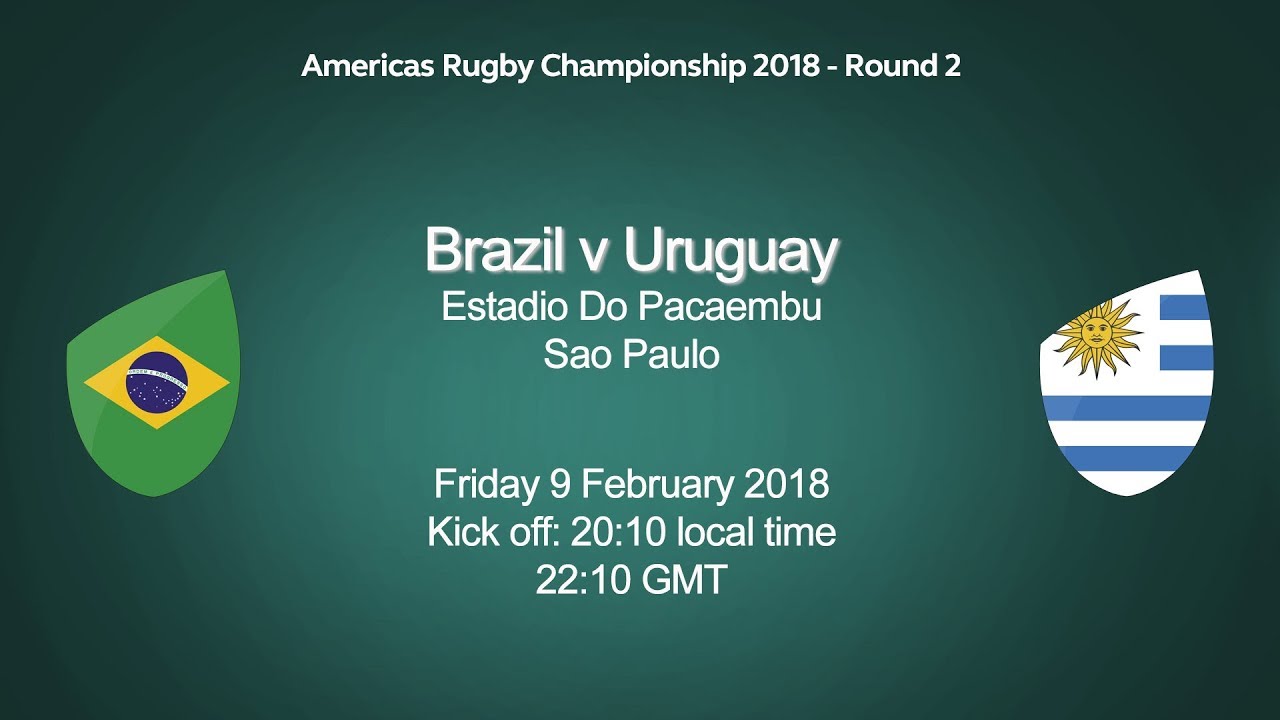 Americas Rugby Championship 2018 - Round 2

Brazil v Uruguay
Estadio Do Pacaembu
Sao Paulo

Friday 9 February 2018
Kick off: 20:10 local time
22:10 GMT